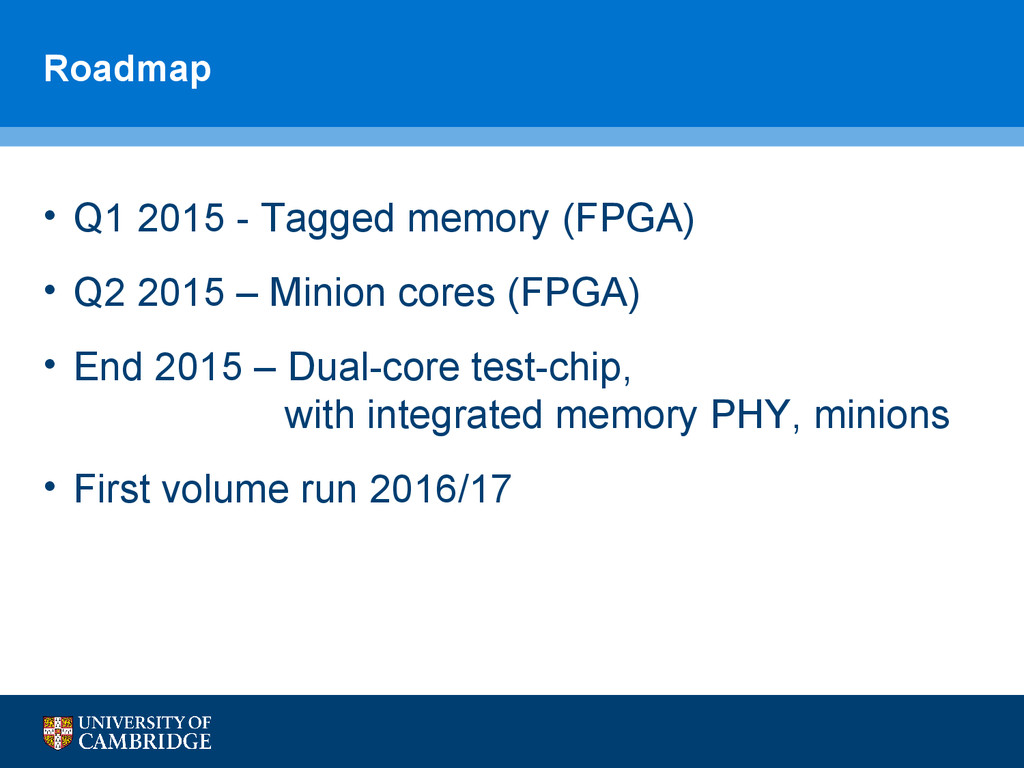 Roadmap

• Q1 2015 - Tagged memory (FPGA)

• Q2 2015 – Minion cores (FPGA)

• End 2015 – Dual-core test-chip, with integrated memory PHY, minions

• First volume run 2016/17

UNIVERSITY OF CAMBRIDGE